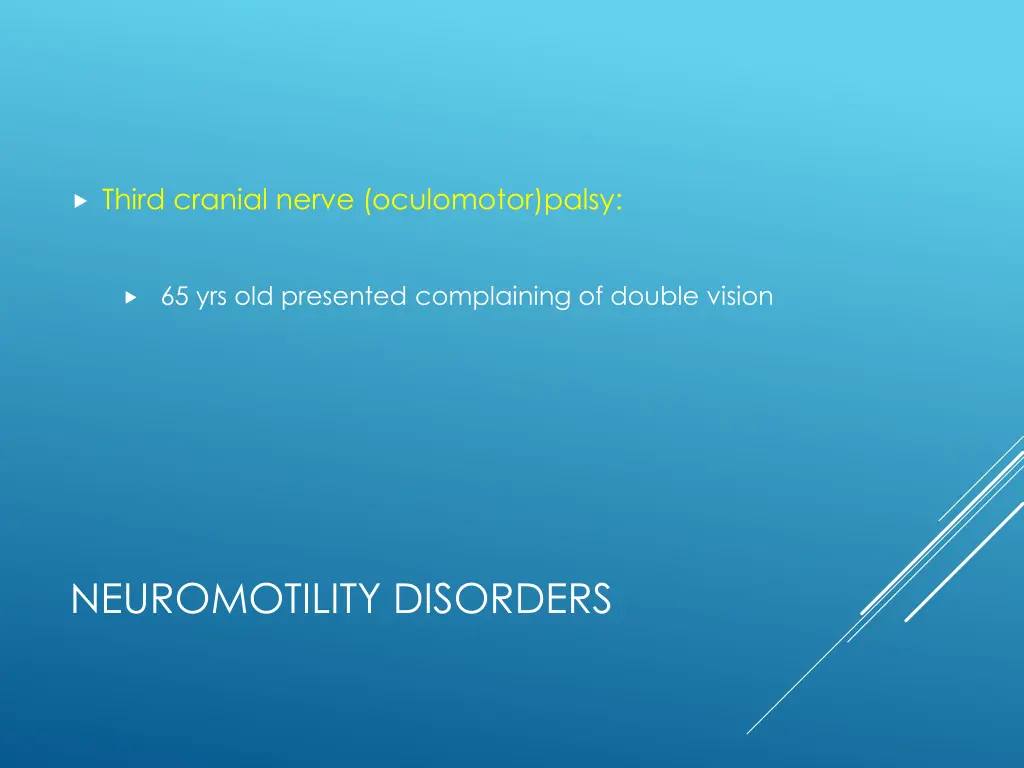 Third cranial nerve (oculomotor)palsy:

65 yrs old presented complaining of double vision

NEUROMOTILITY DISORDERS